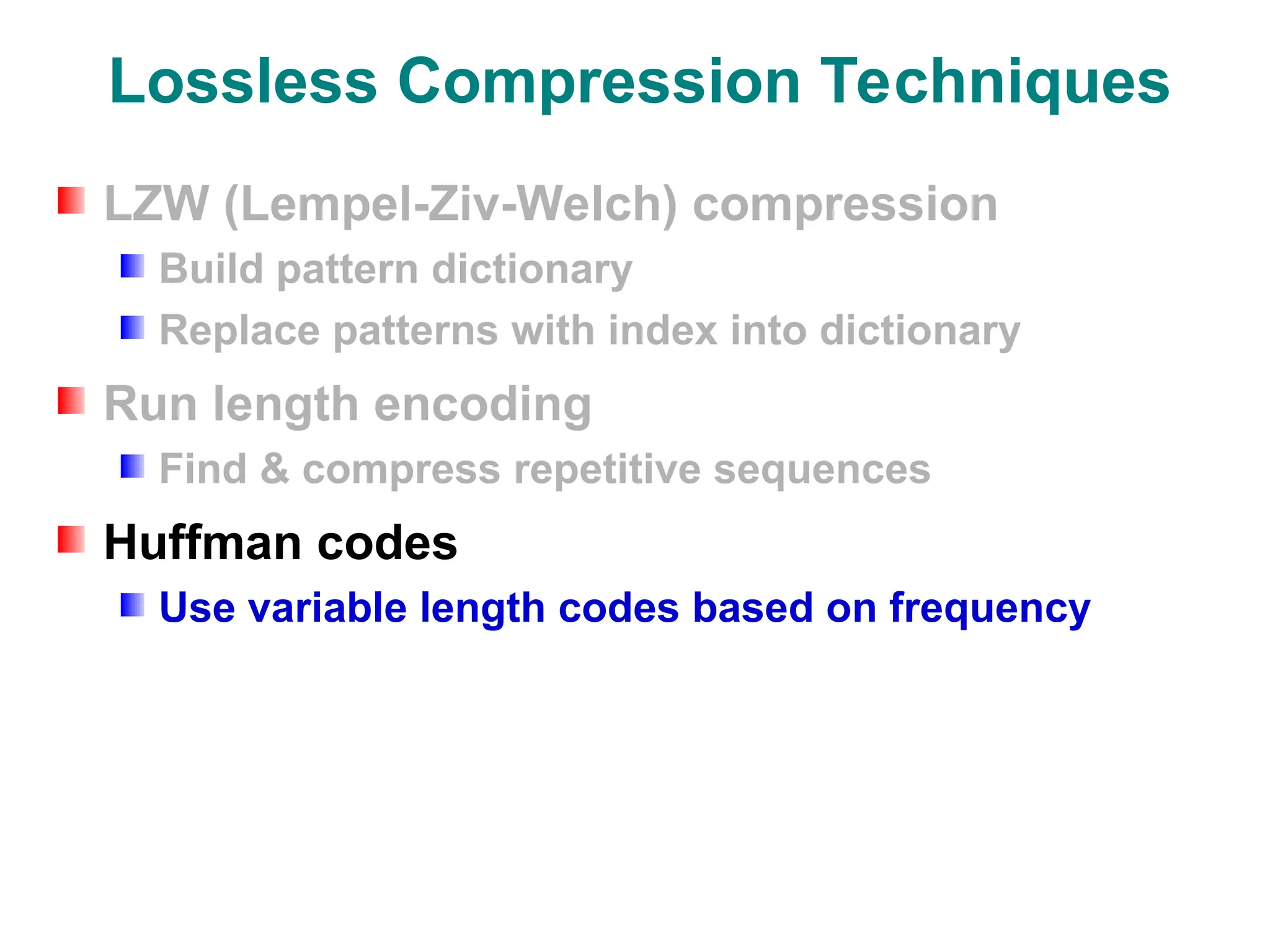 Lossless Compression Techniques

LZW (Lempel-Ziv-Welch) compression

Build pattern dictionary

Replace patterns with index into dictionary

Run length encoding

Find & compress repetitive sequences

Huffman codes

Use variable length codes based on frequency